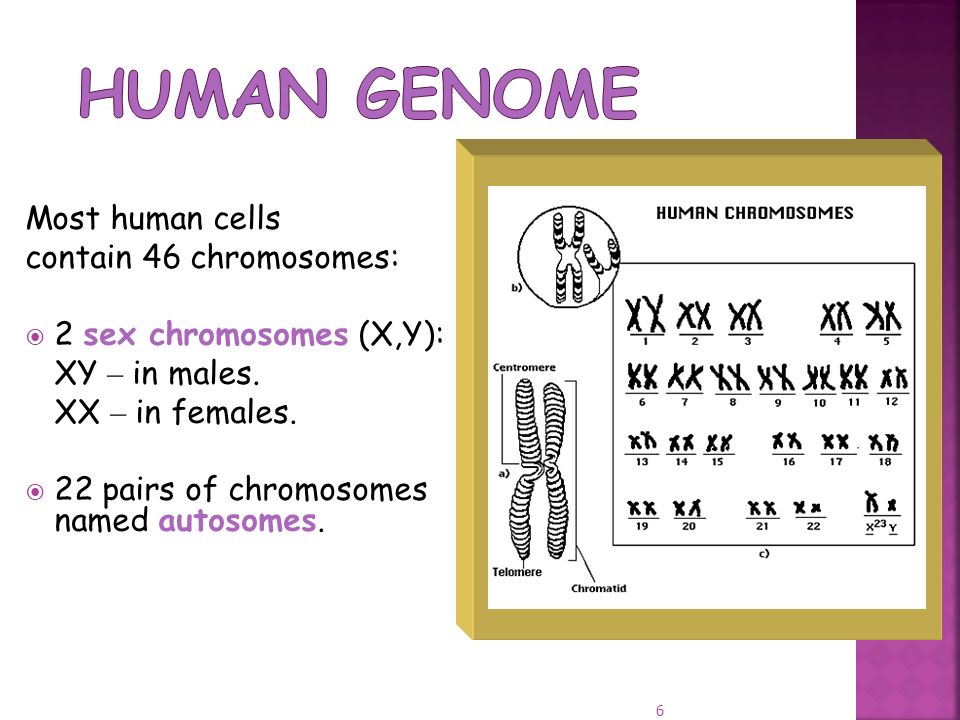 HUMAN GENOME

Most human cells contain 46 chromosomes:

2 sex chromosomes (X,Y):
XY – in males.
XX – in females.

22 pairs of chromosomes named autosomes.

HUMAN CHROMOSOMES

b)

Centromere

a)

Telomere

Chromatid

1 2 3 4 5
6 7 8 9 10 11 12
13 14 15 16 17 18
19 20 21 22 X 23 Y

c)

6